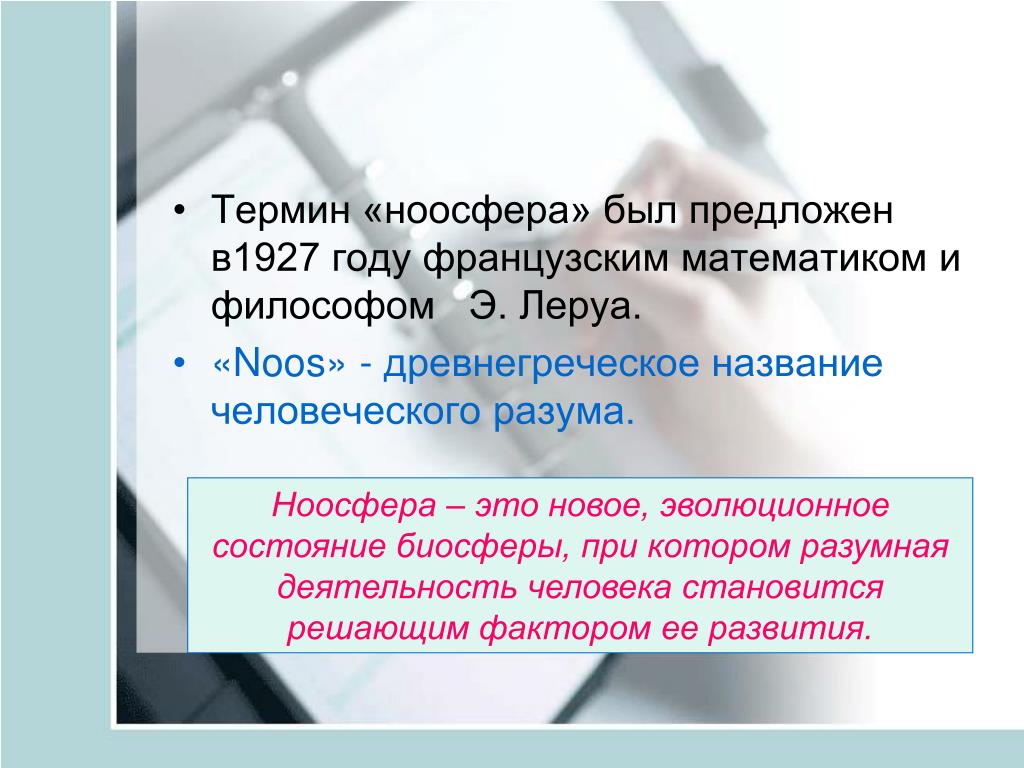 • Термин «ноосфера» был предложен в1927 году французским математиком и философом Э. Леруа.
• «Noos» - древнегреческое название человеческого разума.

Ноосфера – это новое, эволюционное состояние биосферы, при котором разумная деятельность человека становится решающим фактором ее развития.